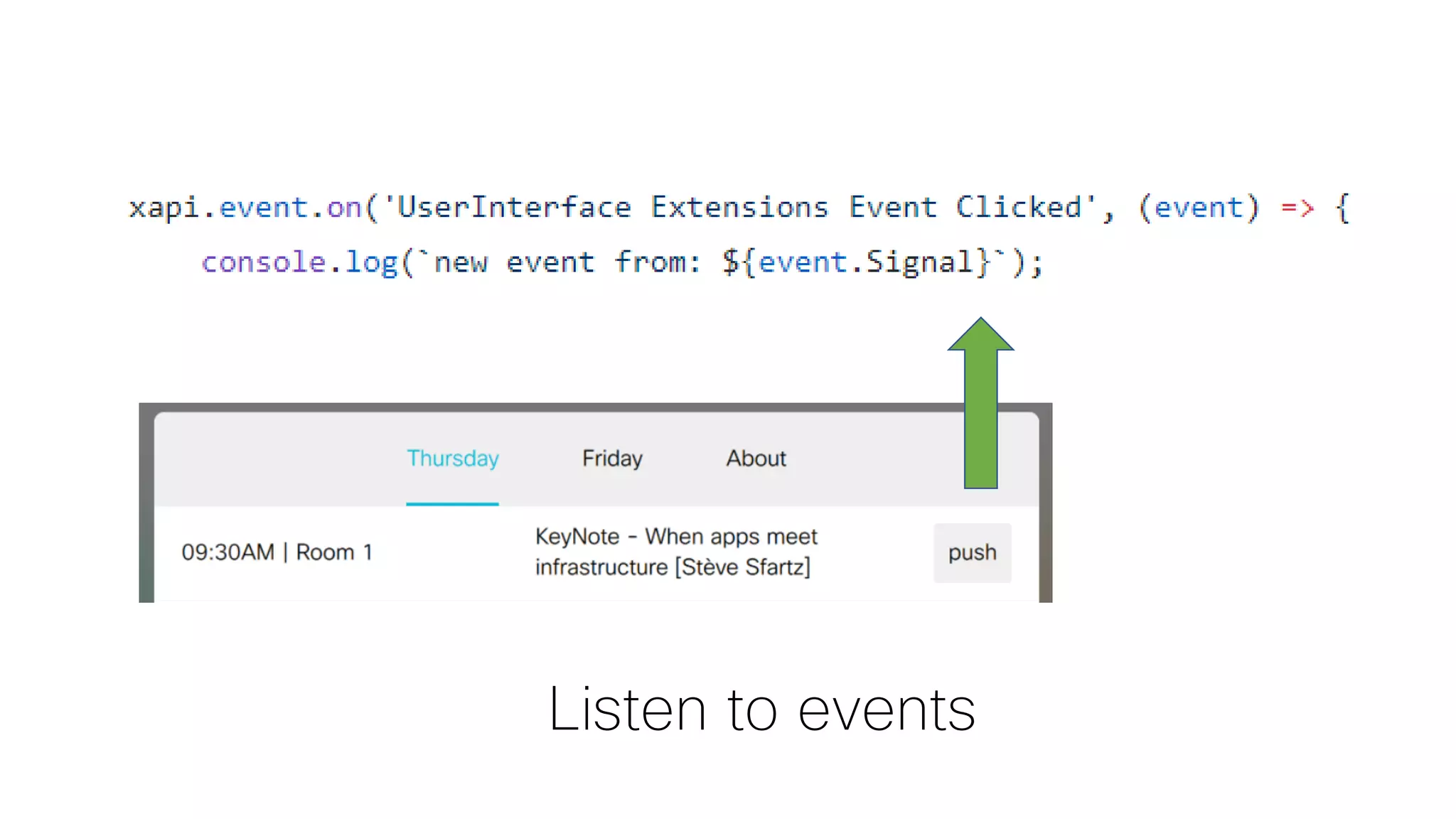 xapi.event.on('UserInterface Extensions Event Clicked', (event) => {
    console.log(`new event from: ${event.Signal}`);

Thursday Friday About

09:30AM | Room 1

KeyNote - When apps meet infrastructure [Stève Sfartz]

push

Listen to events